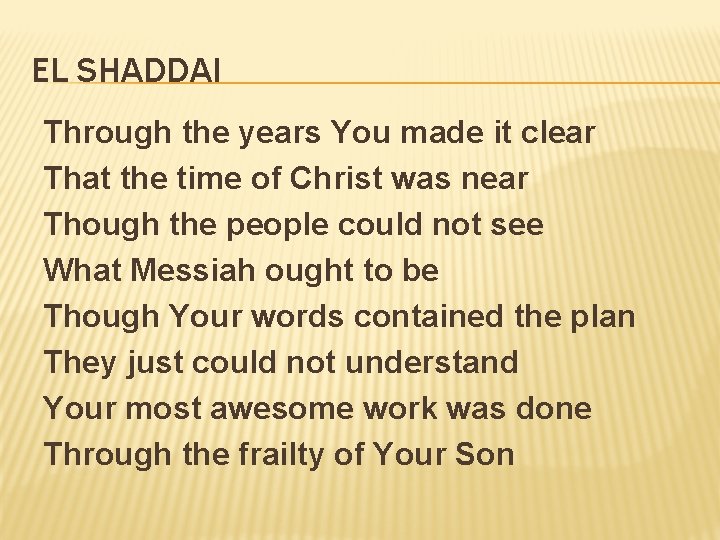 EL SHADDAI

Through the years You made it clear
That the time of Christ was near
Though the people could not see
What Messiah ought to be
Though Your words contained the plan
They just could not understand
Your most awesome work was done
Through the frailty of Your Son